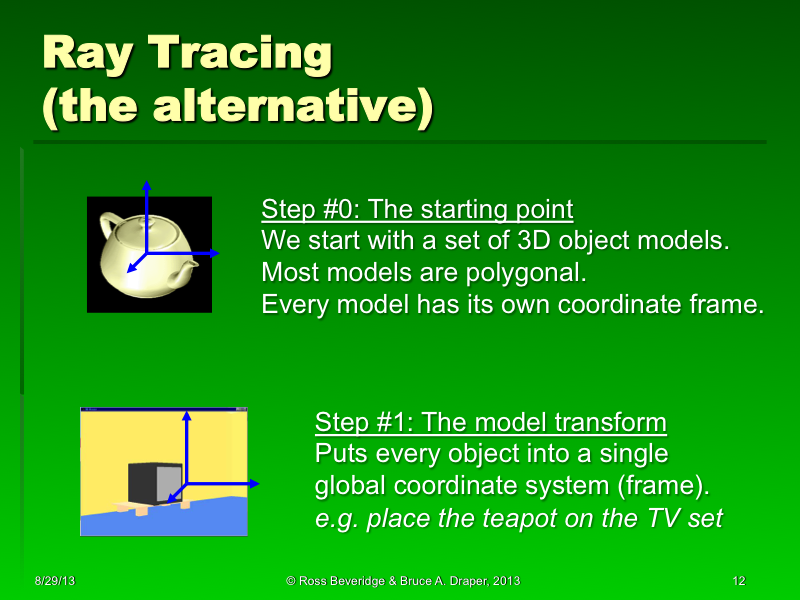 Ray Tracing
(the alternative)

Step #0: The starting point
We start with a set of 3D object models.
Most models are polygonal.
Every model has its own coordinate frame.

Step #1: The model transform
Puts every object into a single global coordinate system (frame).
e.g. place the teapot on the TV set

8/29/13
© Ross Beveridge & Bruce A. Draper, 2013
12